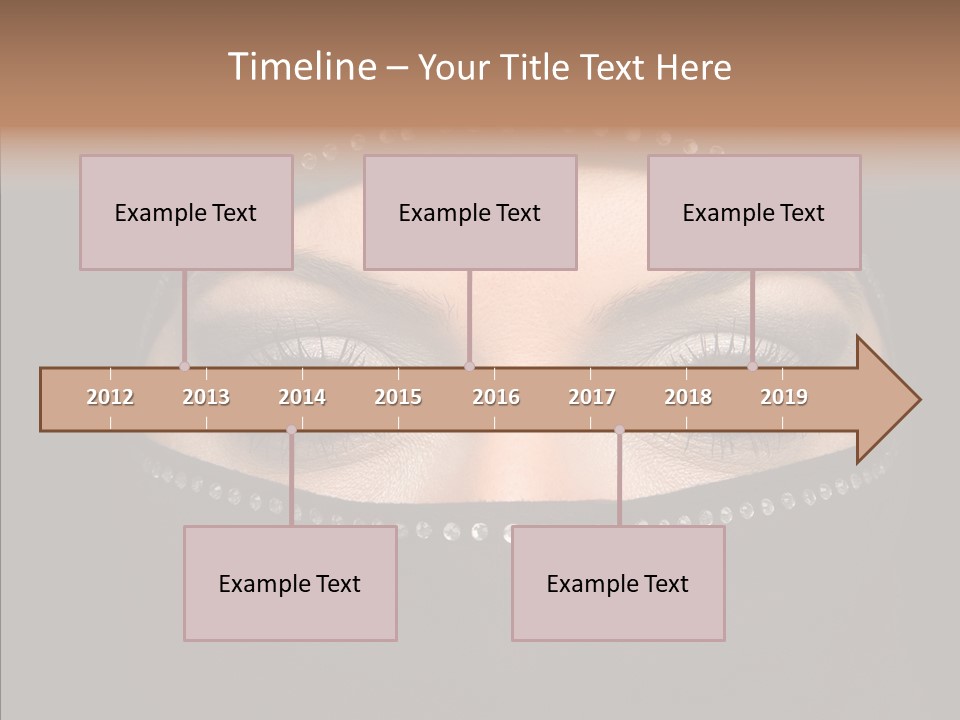 Timeline – Your Title Text Here

Example Text

Example Text

Example Text

2012 2013 2014 2015 2016 2017 2018 2019

Example Text

Example Text